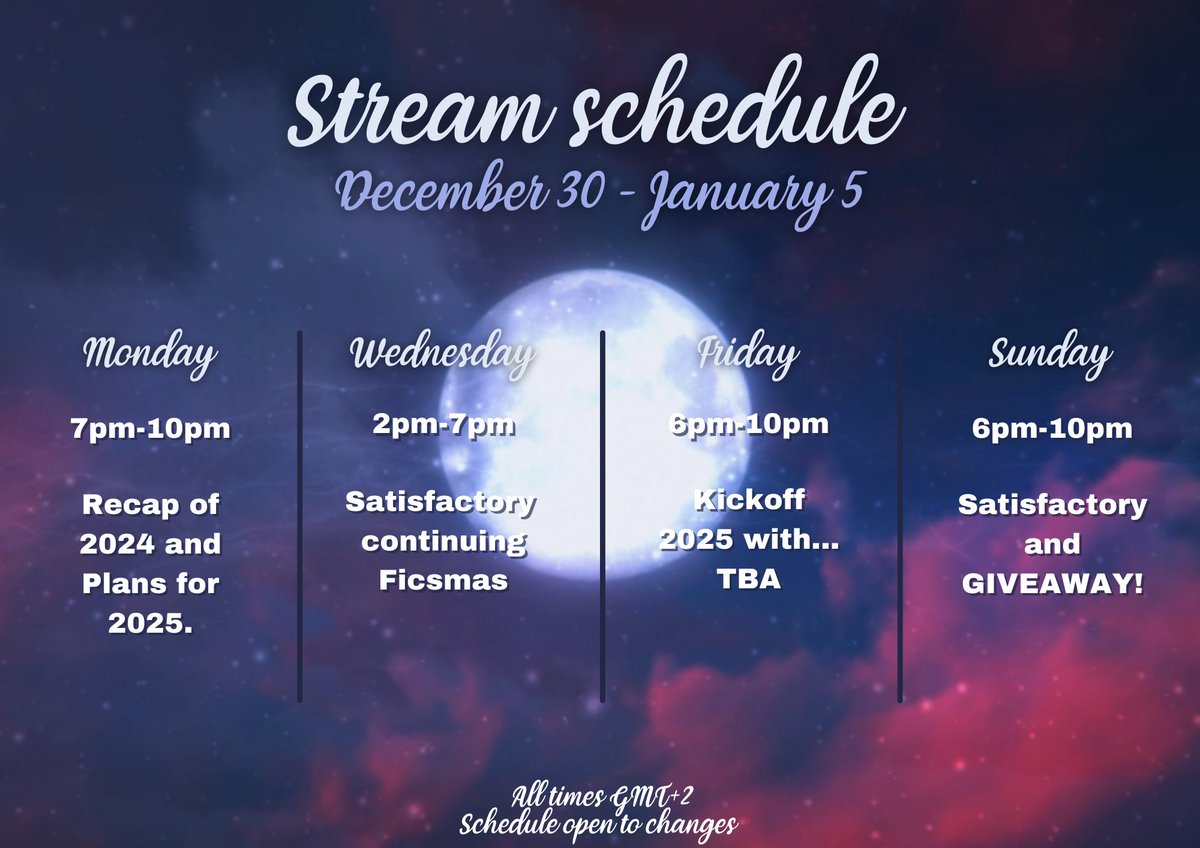 Stream schedule

December 30 - January 5

Monday

7pm-10pm

Recap of 2024 and Plans for 2025.

Wednesday

2pm-7pm

Satisfactory continuing Ficsmas

Friday

6pm-10pm

Kickoff 2025 with... TBA

Sunday

6pm-10pm

Satisfactory and GIVEAWAY!

All times GMT+2
Schedule open to changes